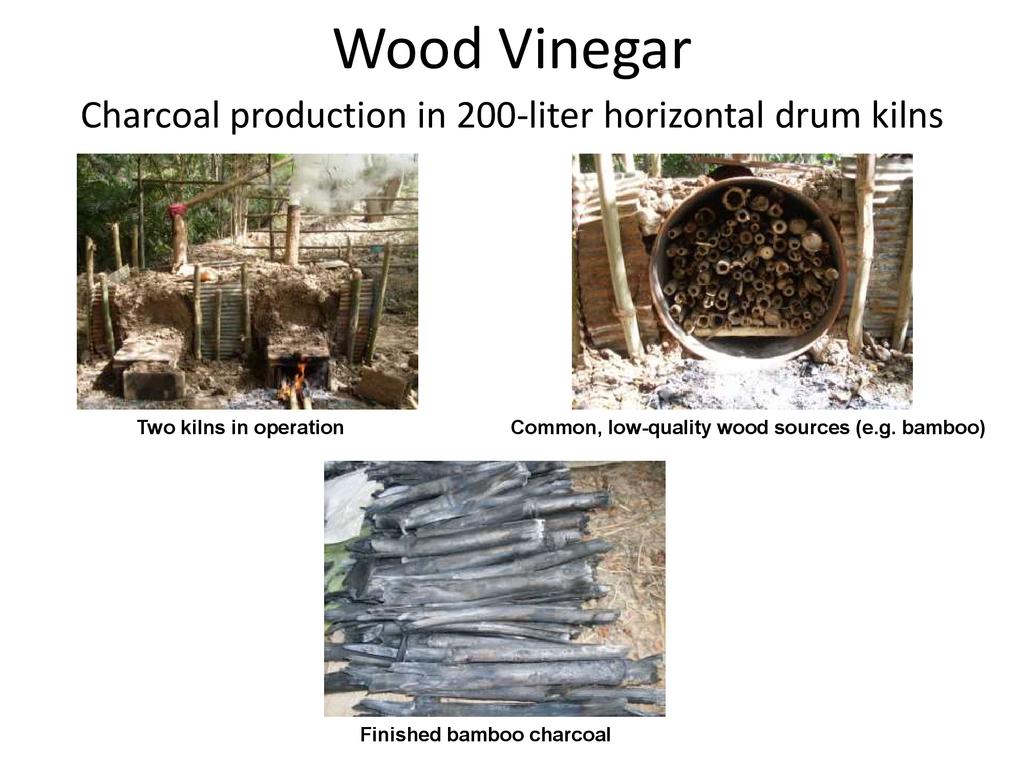 Wood Vinegar

Charcoal production in 200-liter horizontal drum kilns

Two kilns in operation

Common, low-quality wood sources (e.g. bamboo)

Finished bamboo charcoal